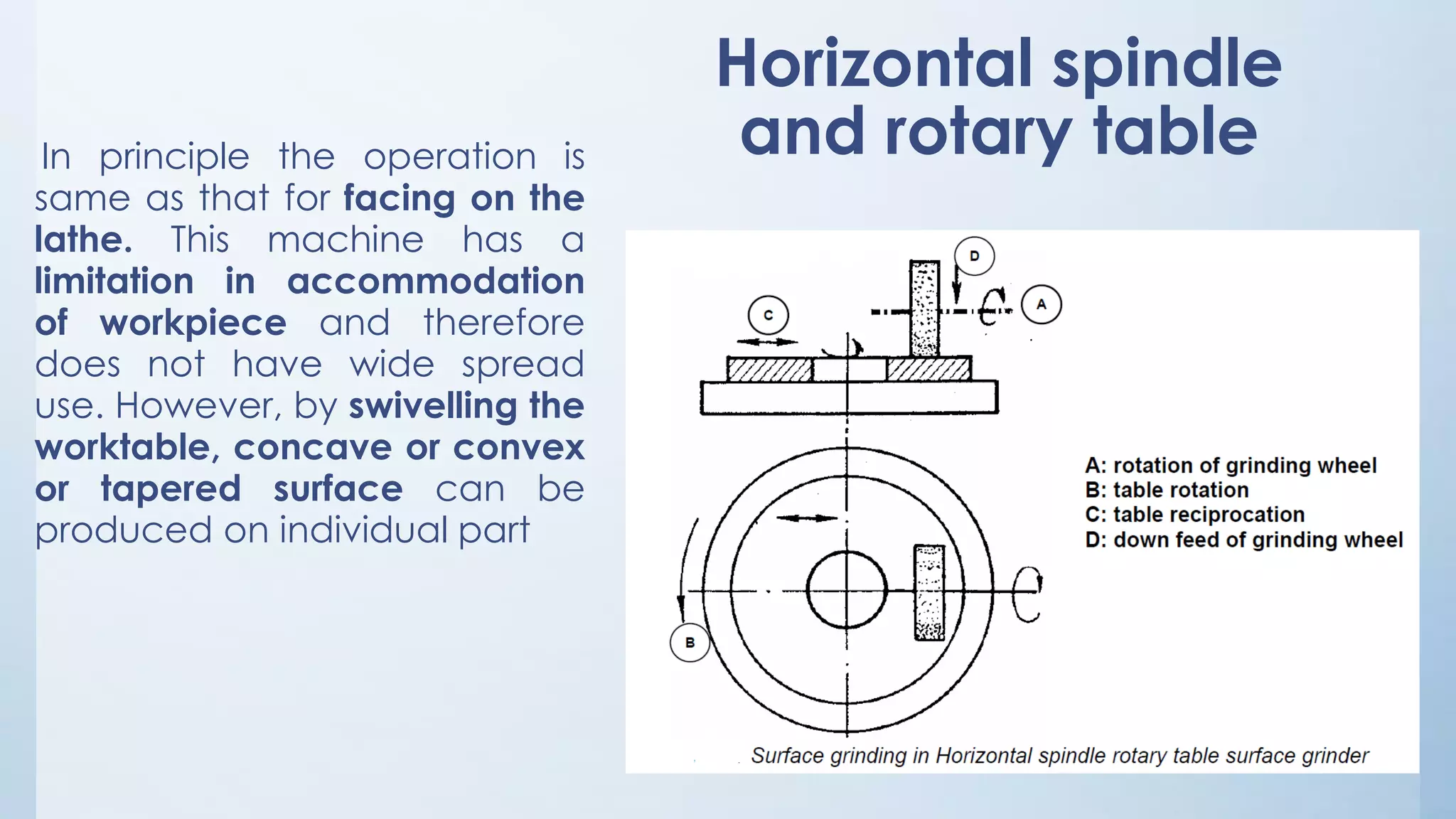 Horizontal spindle and rotary table

In principle the operation is same as that for facing on the lathe. This machine has a limitation in accommodation of workpiece and therefore does not have wide spread use. However, by swivelling the worktable, concave or convex or tapered surface can be produced on individual part

D

C

A

B

A: rotation of grinding wheel
B: table rotation
C: table reciprocation
D: down feed of grinding wheel

Surface grinding in Horizontal spindle rotary table surface grinder